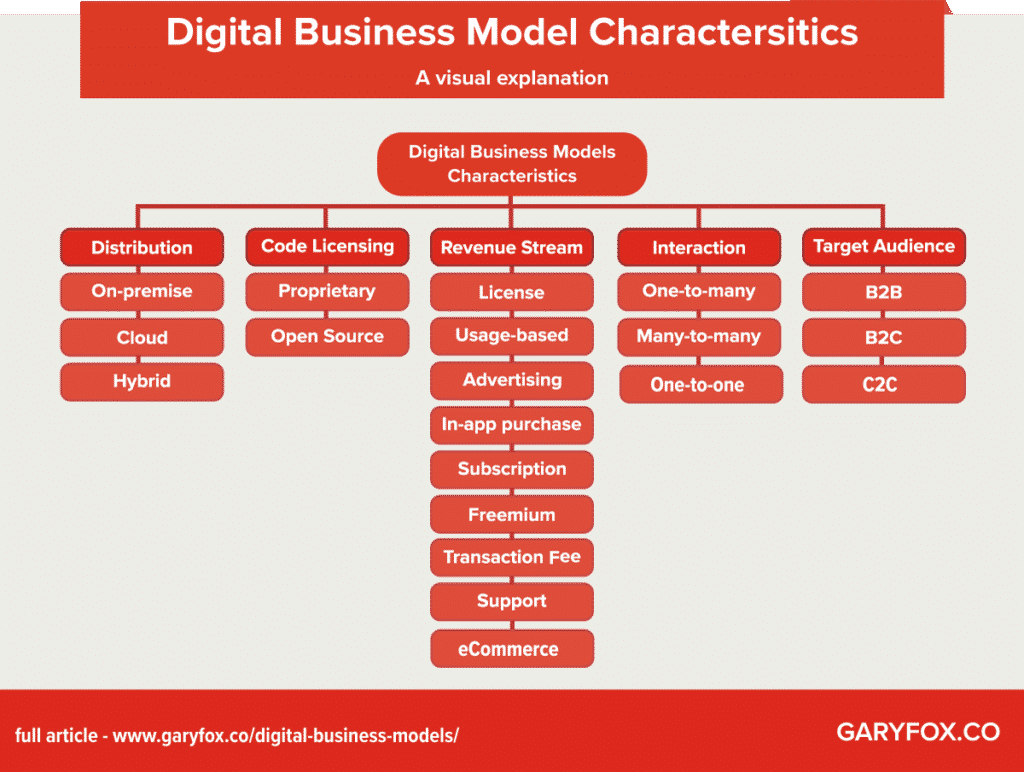 Digital Business Model Charactersitics

A visual explanation

Digital Business Models Characteristics

Distribution
On-premise
Cloud
Hybrid

Code Licensing
Proprietary
Open Source

Revenue Stream
License
Usage-based
Advertising
In-app purchase
Subscription
Freemium
Transaction Fee
Support
eCommerce

Interaction
One-to-many
Many-to-many
One-to-one

Target Audience
B2B
B2C
C2C

full article - www.garyfox.co/digital-business-models/

GARYFOX.CO